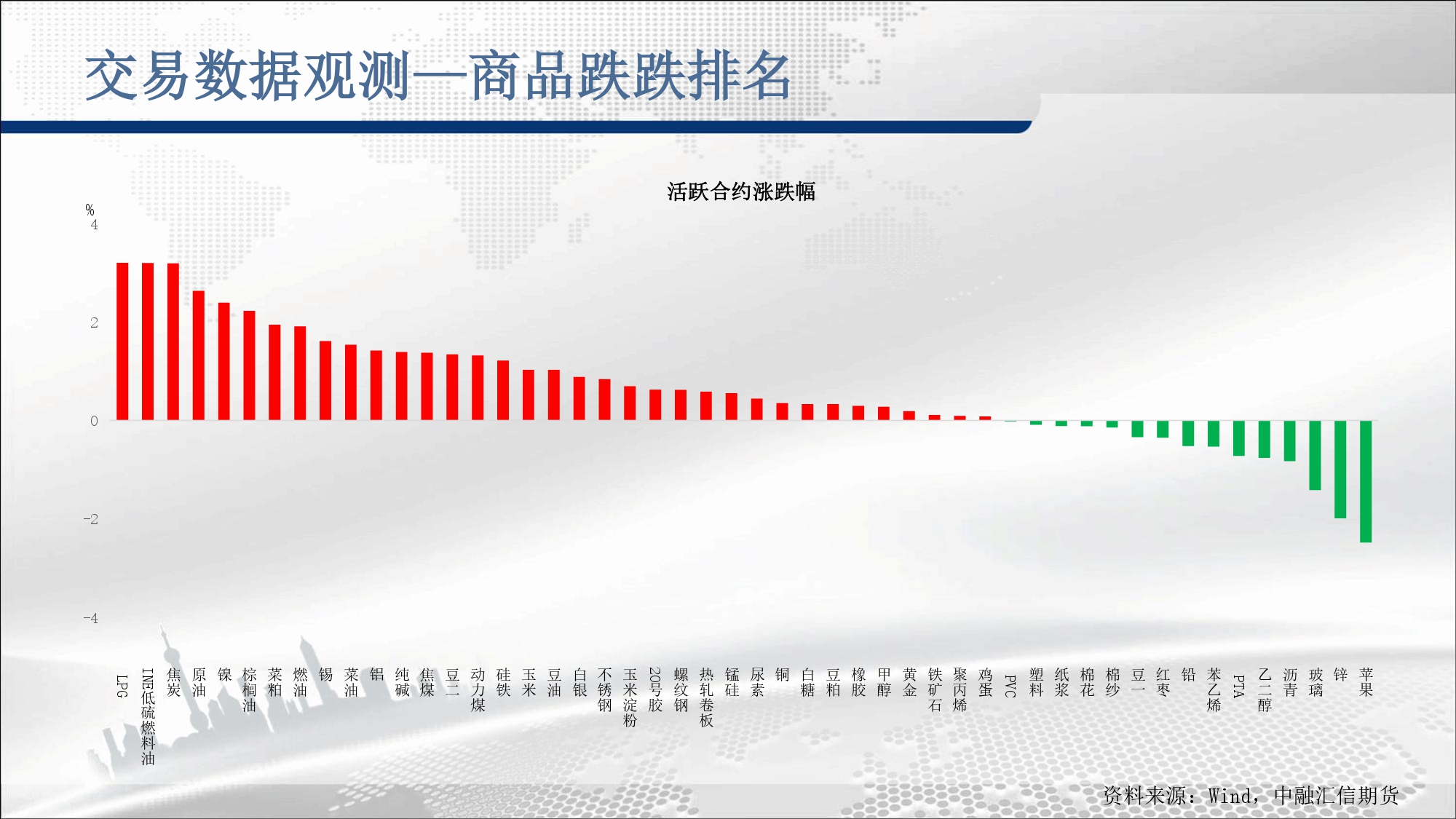 交易数据观测—商品跌跌排名

活跃合约涨跌幅

%
4
2
0
-2
-4

LPG
INE低硫燃料油
焦炭
原油
镍
棕榈油
菜粕
燃油
锡
菜油
铝
纯碱
焦煤
豆二
动力煤
硅铁
玉米
豆油
白银
不锈钢
玉米淀粉
20号胶
螺纹钢
热轧卷板
锰硅
尿素
铜
白糖
豆粕
橡胶
甲醇
黄金
铁矿石
聚丙烯
鸡蛋
PVC
塑料
纸浆
棉花
棉纱
豆一
红枣
铅
苯乙烯
PTA
乙二醇
沥青
玻璃
锌
苹果

资料来源：Wind，中融汇信期货